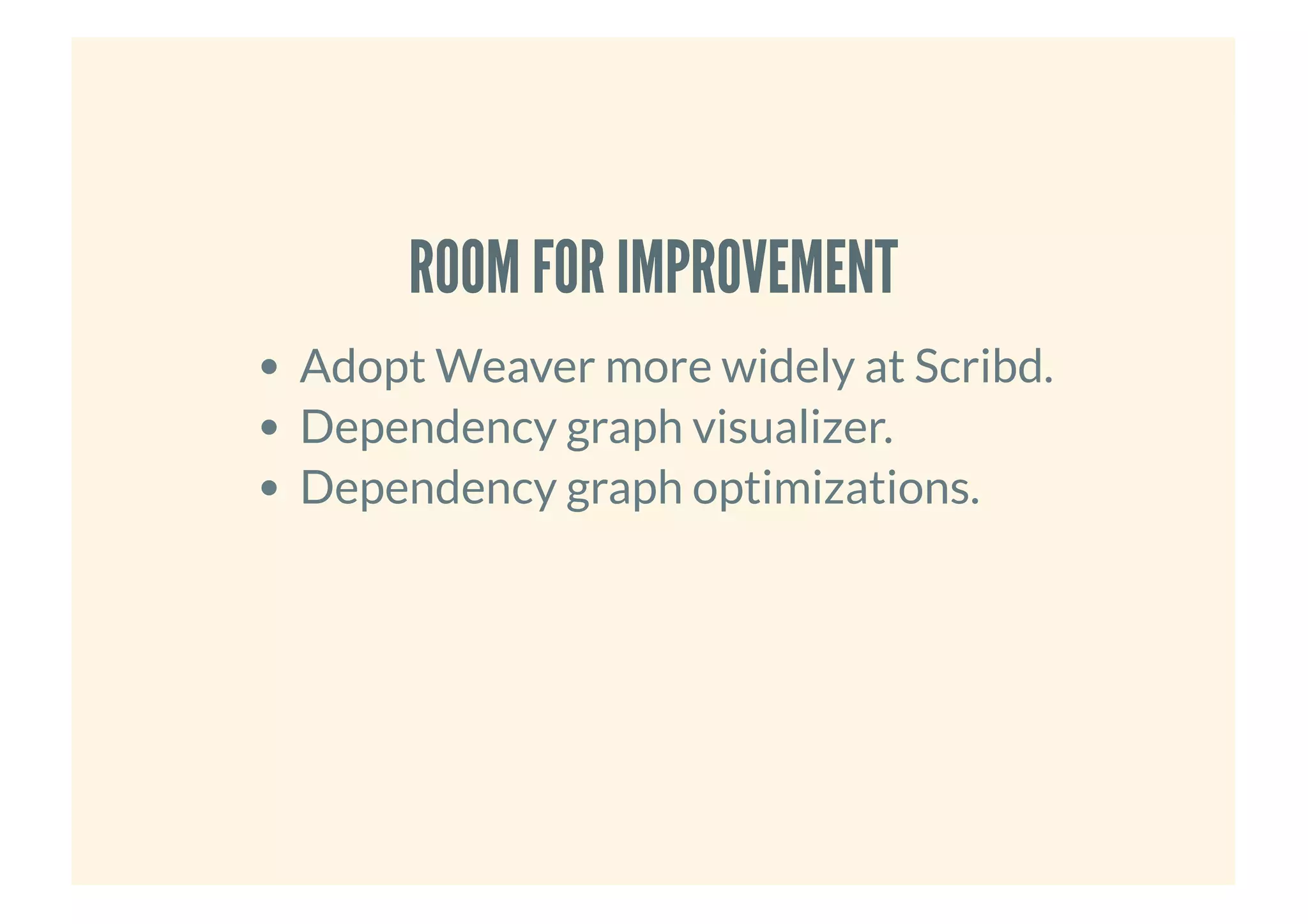 ROOM FOR IMPROVEMENT

- Adopt Weaver more widely at Scribd.
- Dependency graph visualizer.
- Dependency graph optimizations.